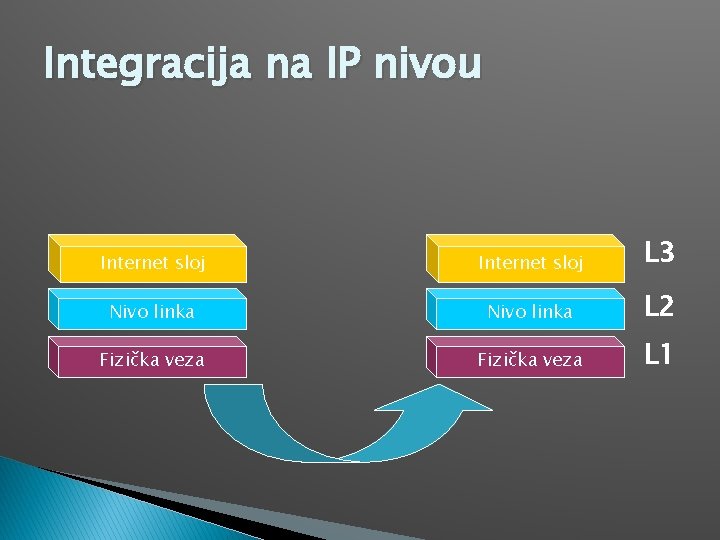 Integracija na IP nivou

Internet sloj
Nivo linka
Fizička veza

Internet sloj
Nivo linka
Fizička veza

L3
L2
L1